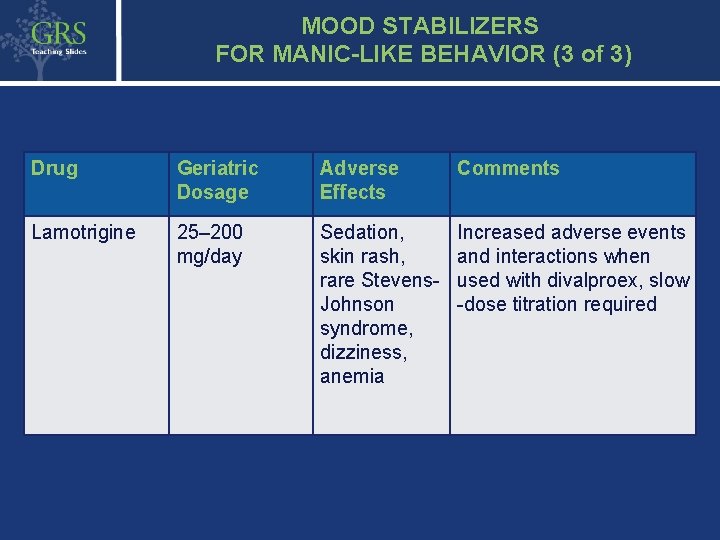 GRS
Teaching Slides

MOOD STABILIZERS
FOR MANIC-LIKE BEHAVIOR (3 of 3)

| Drug | Geriatric Dosage | Adverse Effects | Comments |
|---|---|---|---|
| Lamotrigine | 25–200 mg/day | Sedation, skin rash, rare Stevens-Johnson syndrome, dizziness, anemia | Increased adverse events and interactions when used with divalproex, slow -dose titration required |